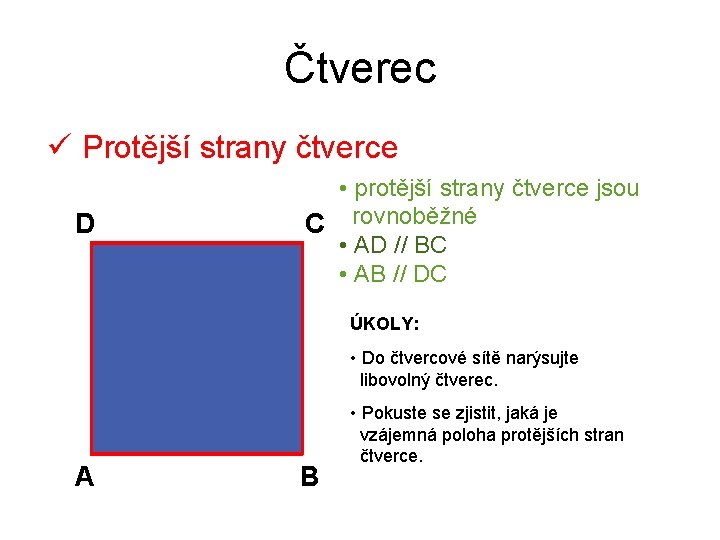 Čtverec

✓ Protější strany čtverce

D C

A B

• protější strany čtverce jsou rovnoběžné
• AD // BC
• AB // DC

ÚKOLY:

• Do čtvercové sítě narýsujte libovolný čtverec.

• Pokuste se zjistit, jaká je vzájemná poloha protějších stran čtverce.